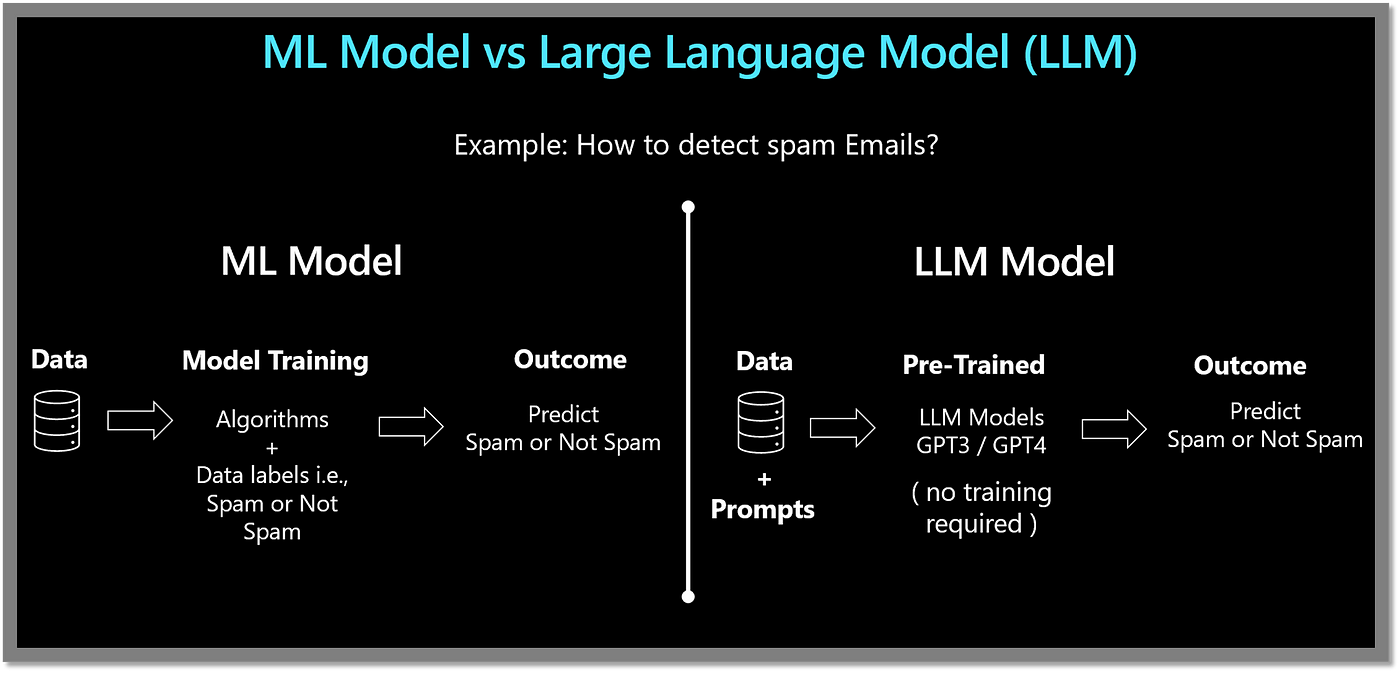 ML Model vs Large Language Model (LLM)

Example: How to detect spam Emails?

ML Model

Data

Model Training

Algorithms
+
Data labels i.e., Spam or Not Spam

Outcome

Predict
Spam or Not Spam

LLM Model

Data
+
Prompts

Pre-Trained

LLM Models
GPT3 / GPT4

( no training required )

Outcome

Predict
Spam or Not Spam